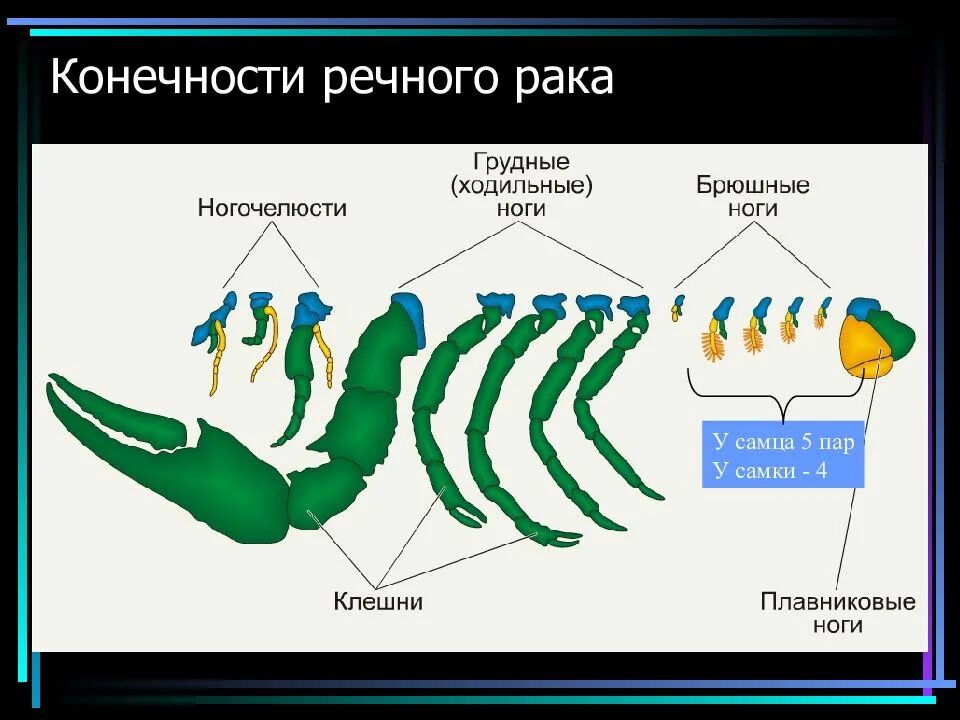 Конечности речного рака

Ногочелюсти

Грудные (ходильные) ноги

Брюшные ноги

У самца 5 пар
У самки - 4

Клешни

Плавниковые ноги